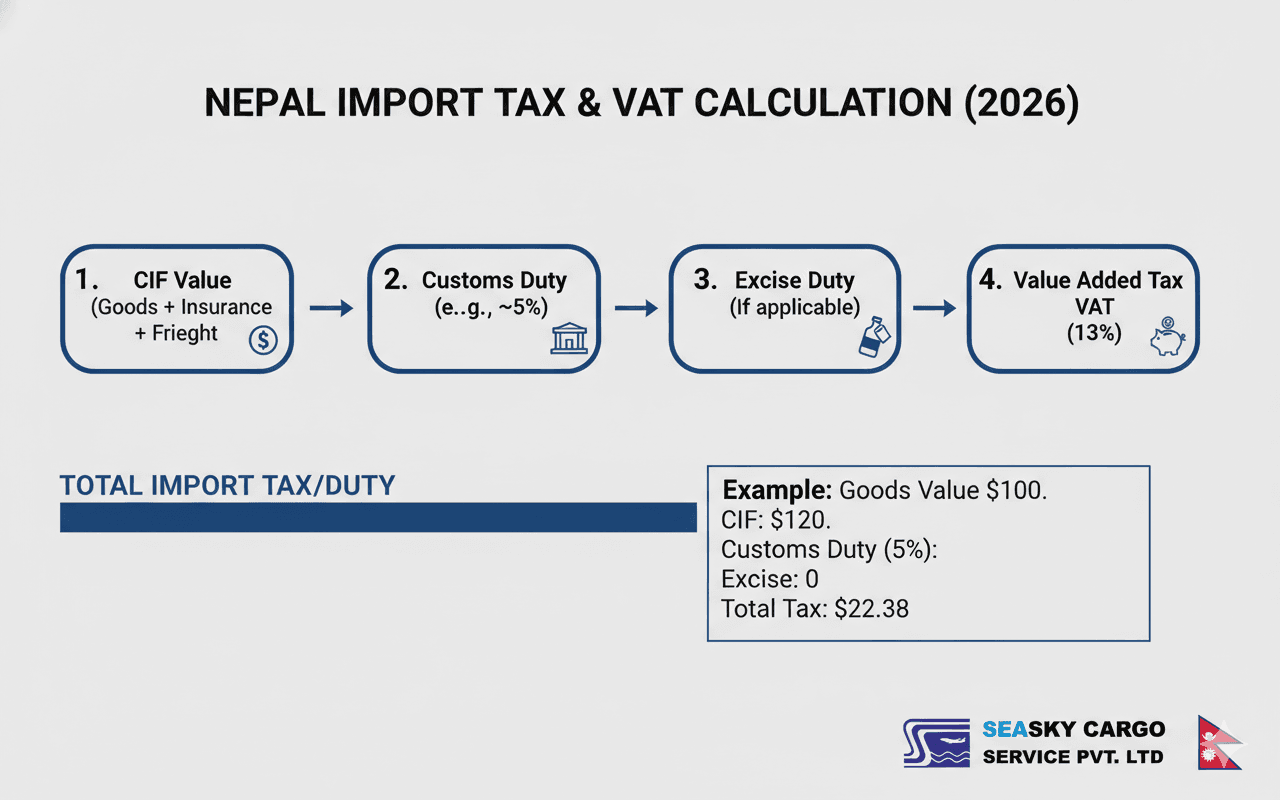 NEPAL IMPORT TAX & VAT CALCULATION (2026)

1. CIF Value (Goods + Insurance + Frieght

2. Customs Duty (e..g., ~5%)

3. Excise Duty (If applicable)

4. Value Added Tax VAT (13%)

TOTAL IMPORT TAX/DUTY

Example: Goods Value $100.
CIF: $120.
Customs Duty (5%):
Excise: 0
Total Tax: $22.38

SEASKY CARGO SERVICE PVT. LTD